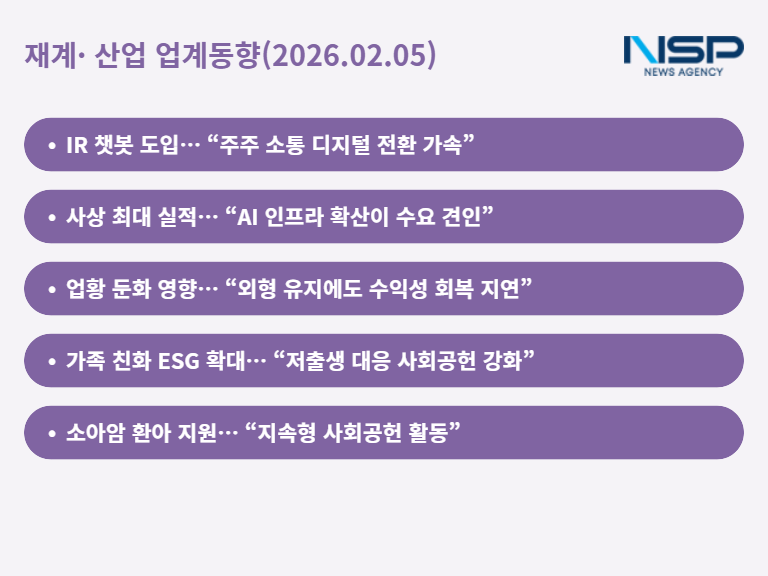 재계· 산업 업계동향(2026.02.05)

NSP NEWS AGENCY

• IR 챗봇 도입… “주주 소통 디지털 전환 가속”

• 사상 최대 실적… “AI 인프라 확산이 수요 견인”

• 업황 둔화 영향… “외형 유지에도 수익성 회복 지연”

• 가족 친화 ESG 확대… “저출생 대응 사회공헌 강화”

• 소아암 환아 지원… “지속형 사회공헌 활동”